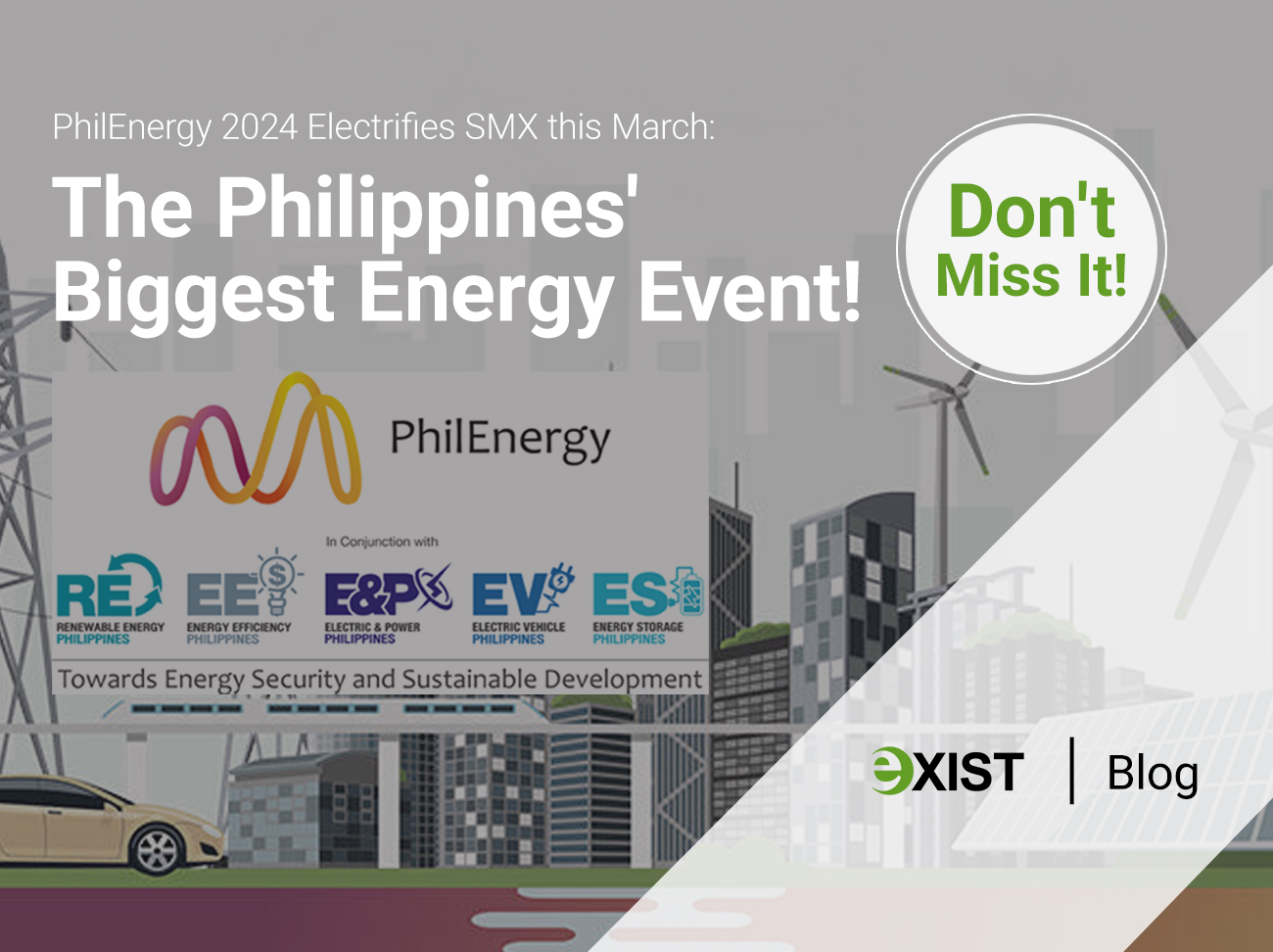 PhilEnergy 2024 Electrifies SMX this March:

The Philippines' Biggest Energy Event!

Don't Miss It!

PhilEnergy

In Conjunction with

RE RENEWABLE ENERGY PHILIPPINES

EE ENERGY EFFICIENCY PHILIPPINES

E&P ELECTRIC & POWER PHILIPPINES

EV ELECTRIC VEHICLE PHILIPPINES

ES ENERGY STORAGE PHILIPPINES

Towards Energy Security and Sustainable Development

eXIST | Blog